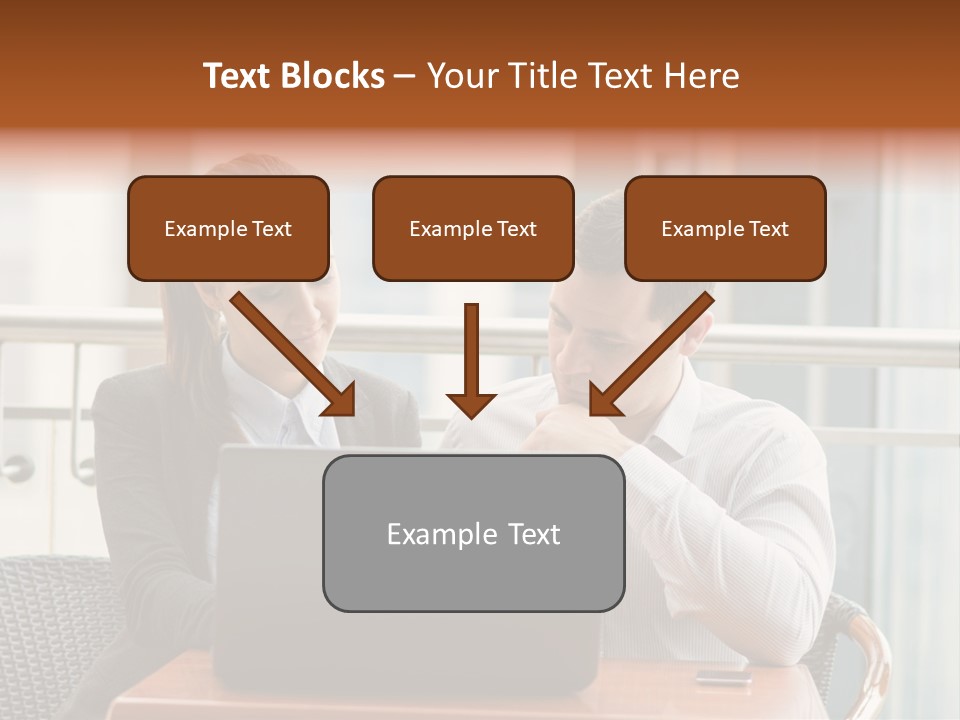 Text Blocks – Your Title Text Here

Example Text

Example Text

Example Text

Example Text